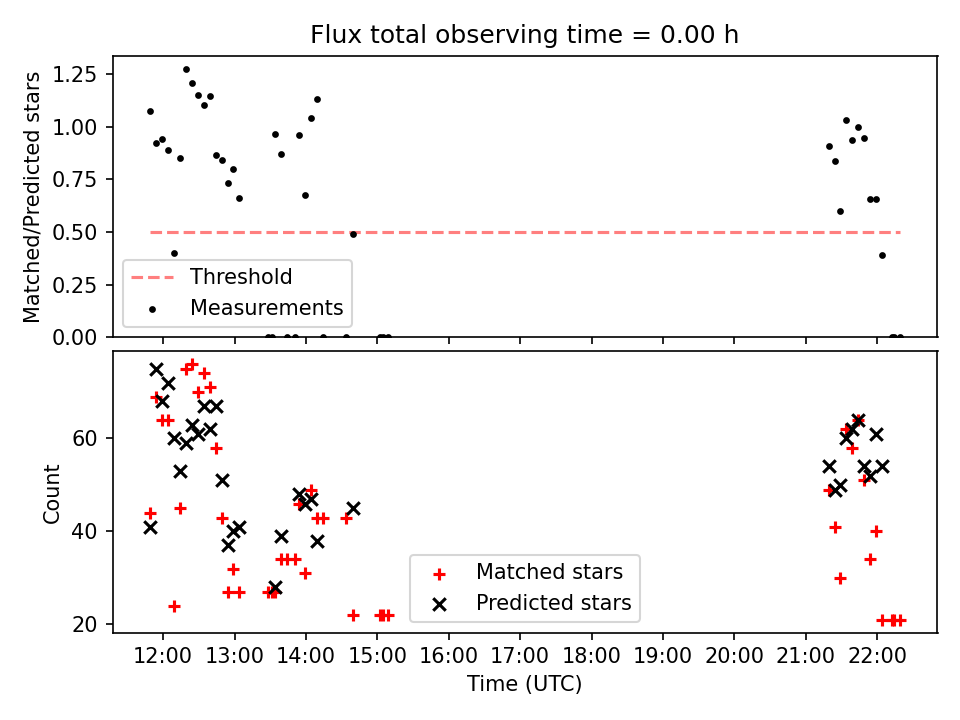 Flux total observing time = 0.00 h

Matched/Predicted stars

1.25
1.00
0.75
0.50
0.25
0.00

Threshold
Measurements

Count

60
40
20

Matched stars
Predicted stars

12:00
13:00
14:00
15:00
16:00
17:00
18:00
19:00
20:00
21:00
22:00

Time (UTC)